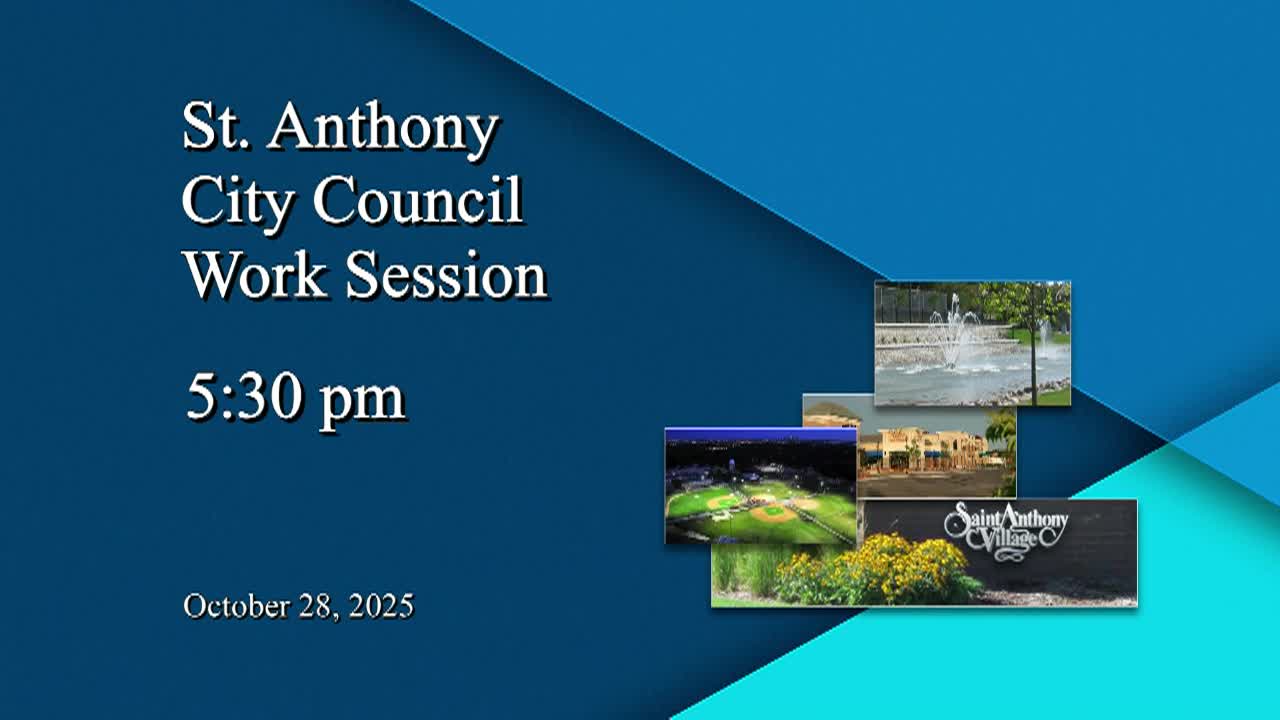 St. Anthony City Council Work Session

5:30 pm

October 28, 2025

Saint Anthony Village